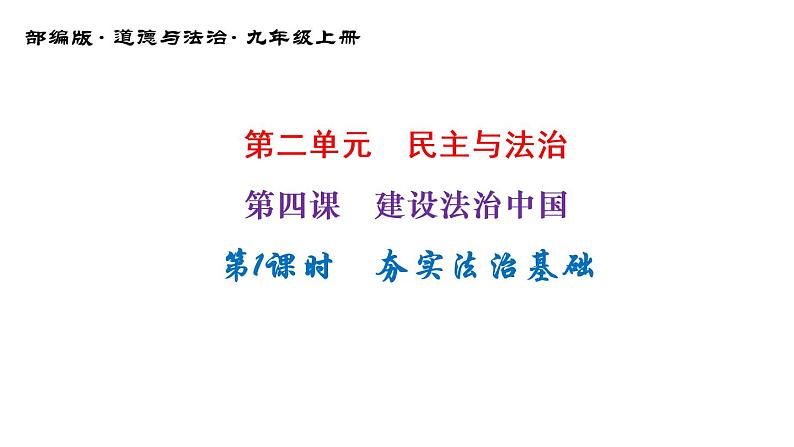 部编版 · 道德与法治 · 九年级上册

第二单元　民主与法治

第四课　建设法治中国

第1课时　夯实法治基础